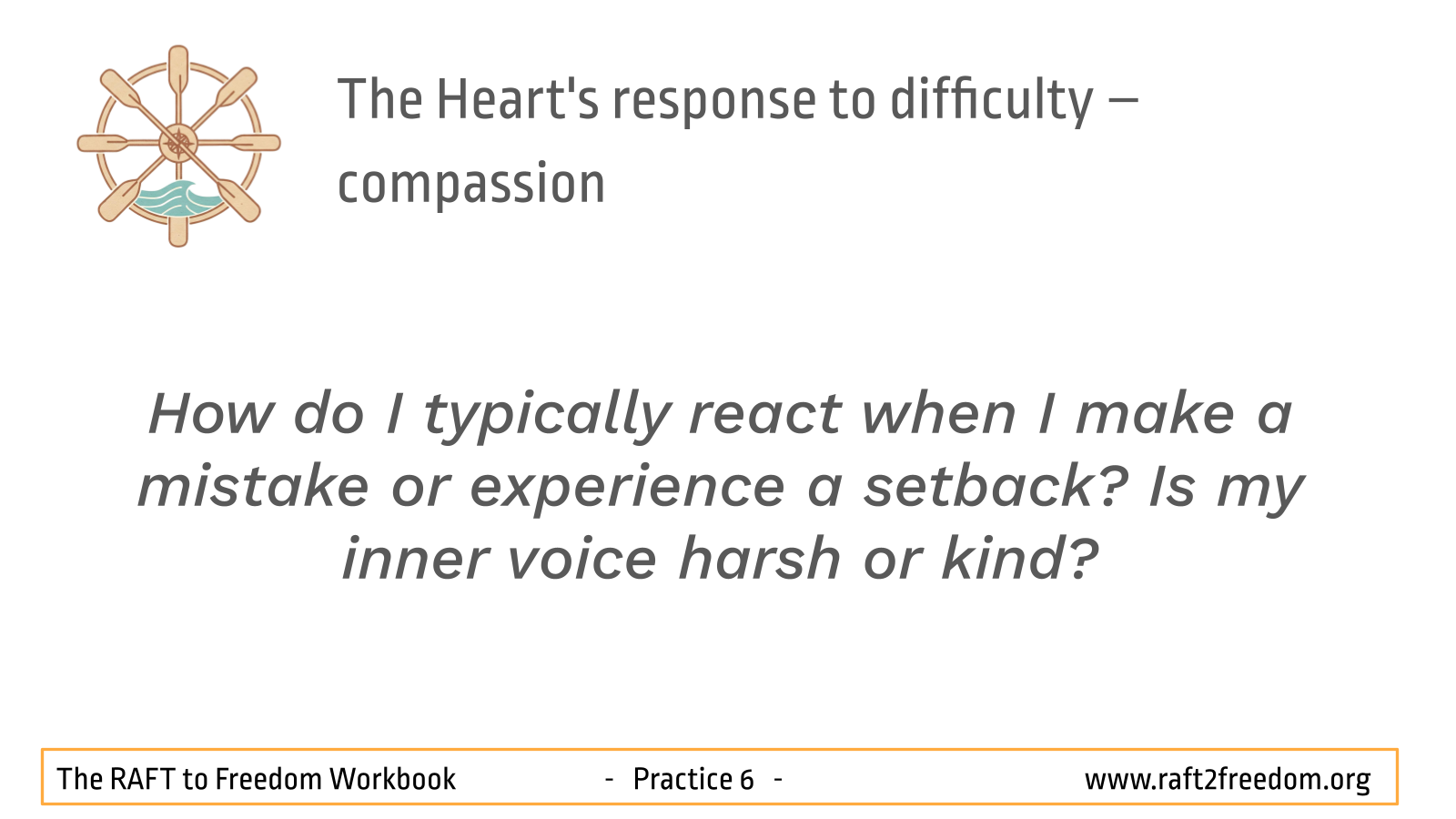 The Heart's response to difficulty – compassion

How do I typically react when I make a mistake or experience a setback? Is my inner voice harsh or kind?

The RAFT to Freedom Workbook - Practice 6 - www.raft2freedom.org